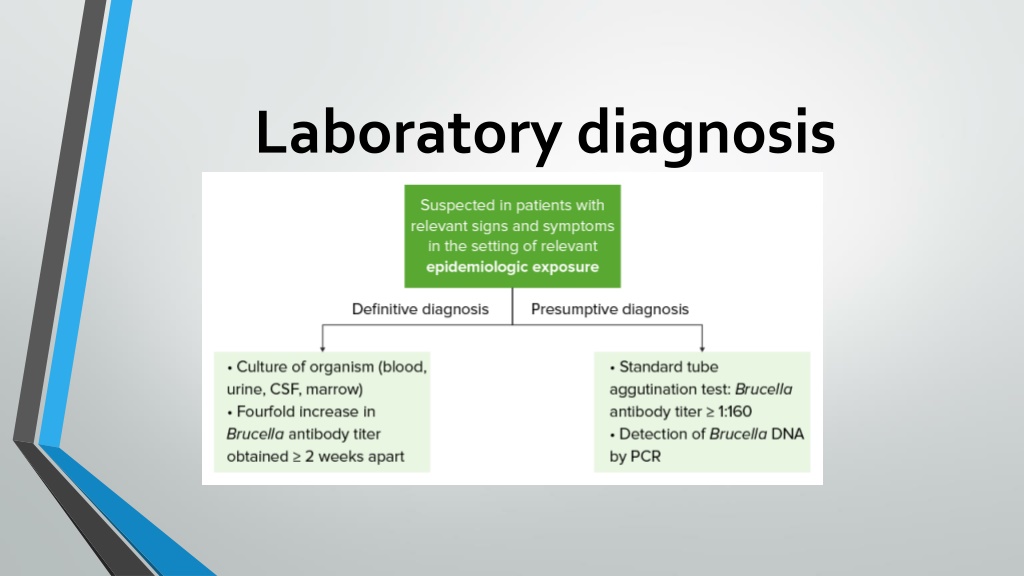 Laboratory diagnosis

Suspected in patients with relevant signs and symptoms in the setting of relevant epidemiologic exposure

Definitive diagnosis

Presumptive diagnosis

• Culture of organism (blood, urine, CSF, marrow)
• Fourfold increase in Brucella antibody titer obtained ≥ 2 weeks apart

• Standard tube aggutination test: Brucella antibody titer ≥ 1:160
• Detection of Brucella DNA by PCR